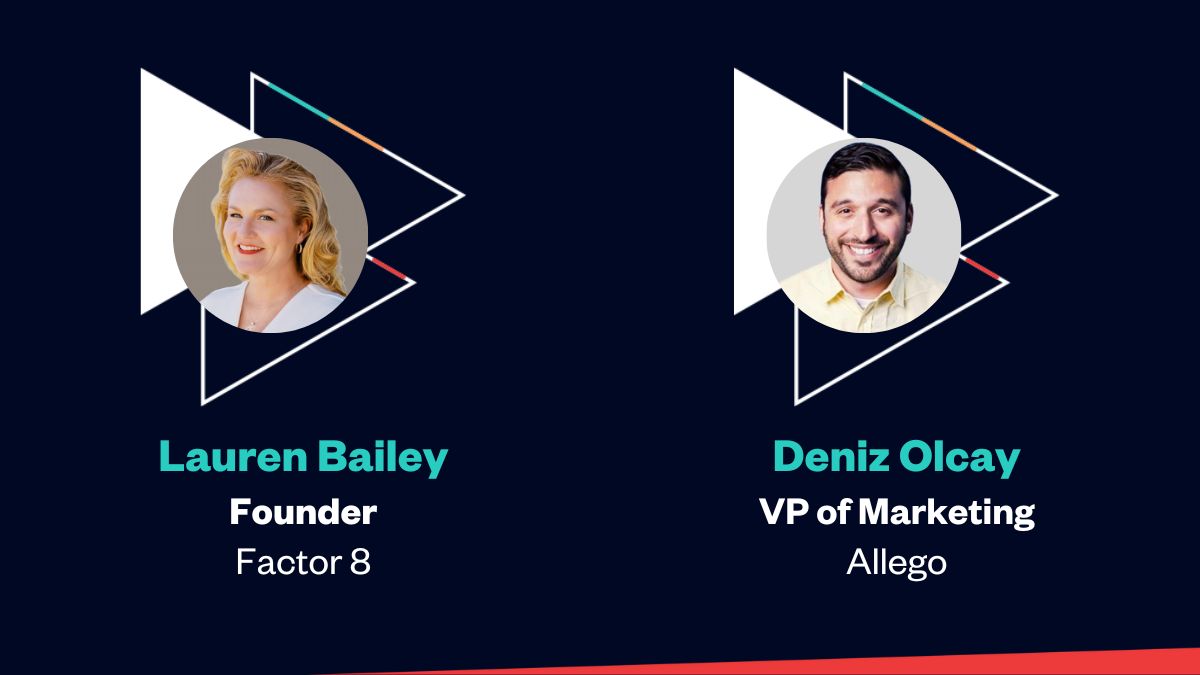 Lauren Bailey
Founder
Factor 8

Deniz Olcay
VP of Marketing
Allego